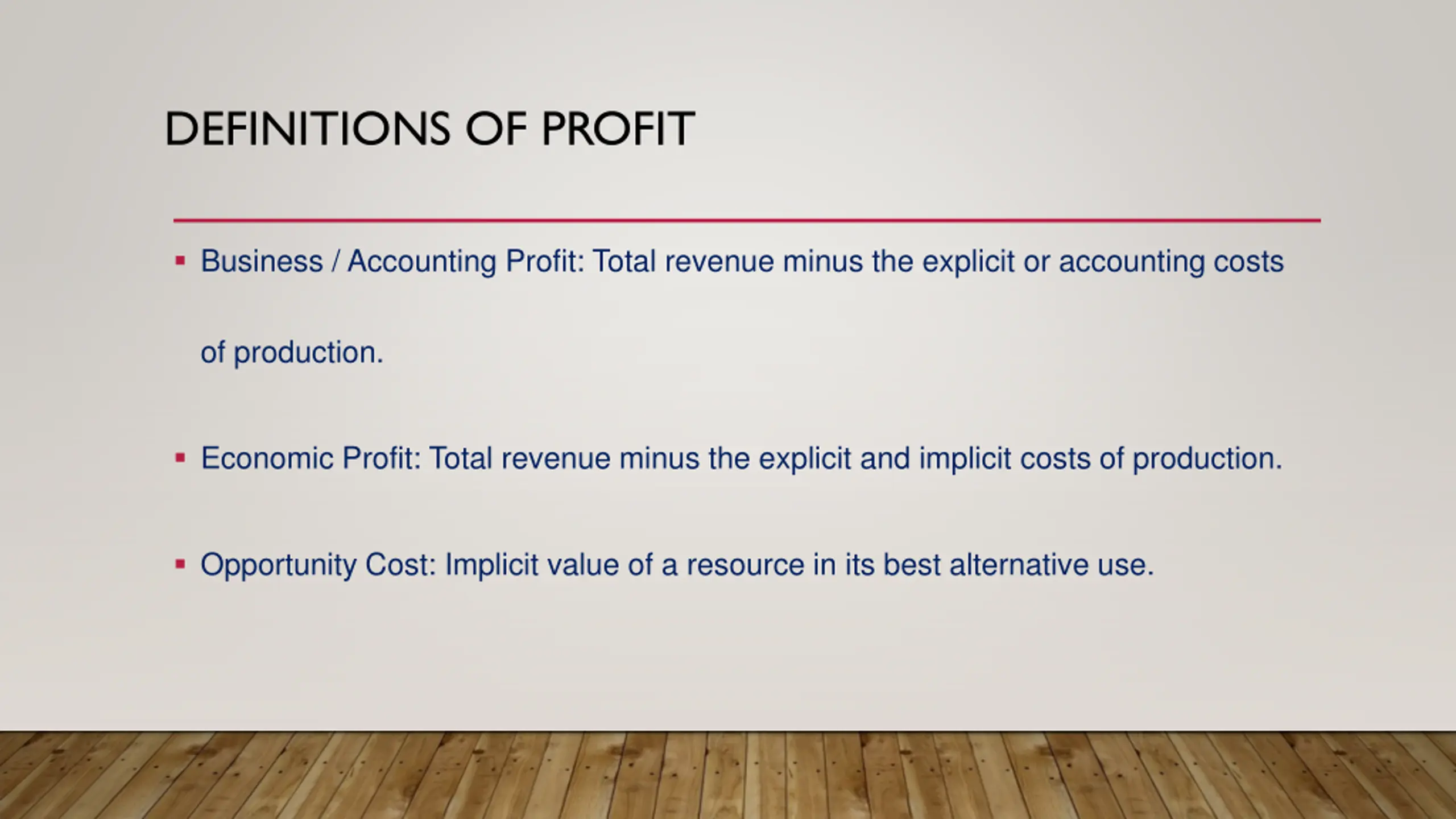 DEFINITIONS OF PROFIT

▪ Business / Accounting Profit: Total revenue minus the explicit or accounting costs of production.

▪ Economic Profit: Total revenue minus the explicit and implicit costs of production.

▪ Opportunity Cost: Implicit value of a resource in its best alternative use.